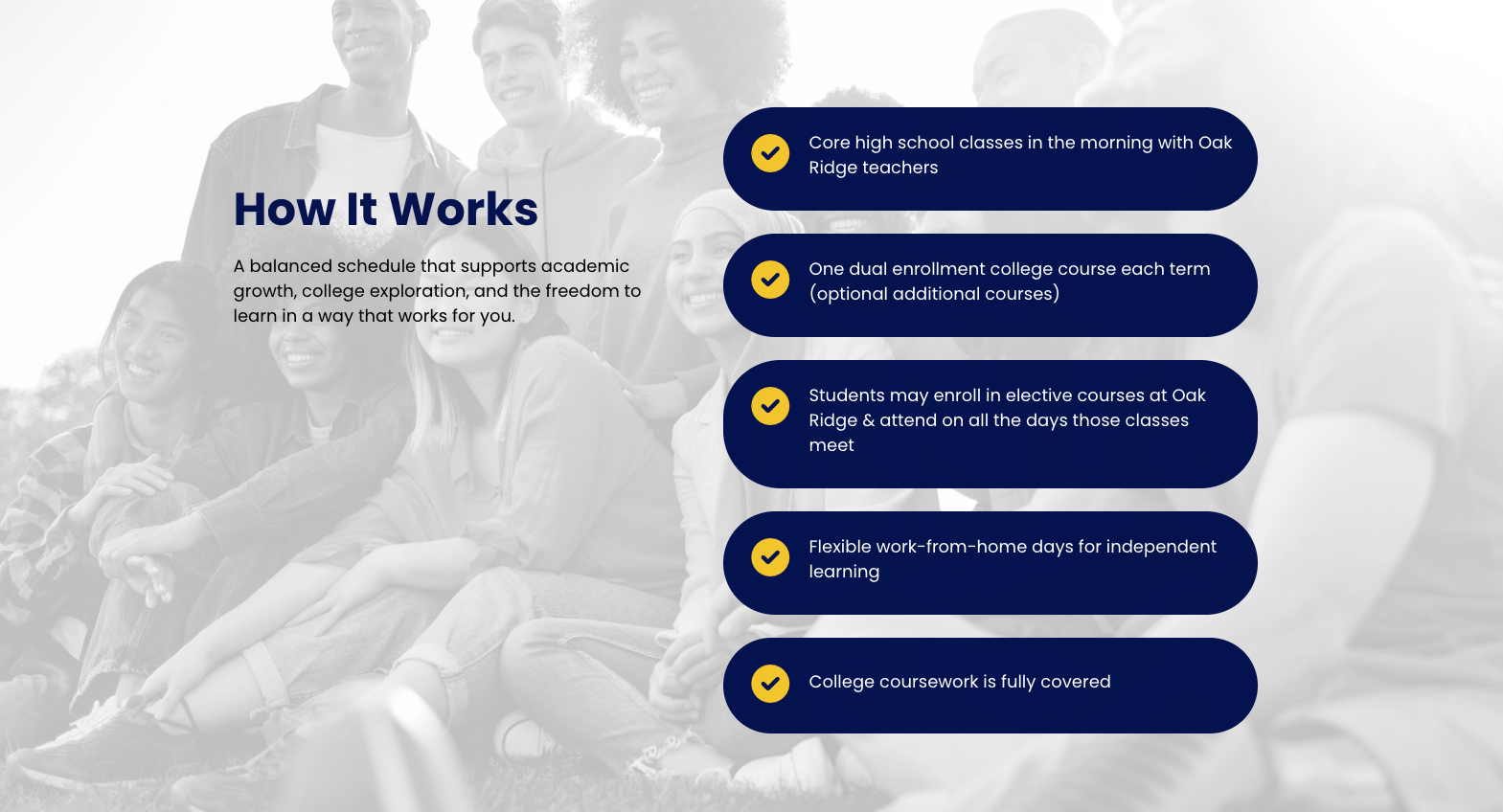 How It Works

A balanced schedule that supports academic growth, college exploration, and the freedom to learn in a way that works for you.

Core high school classes in the morning with Oak Ridge teachers

One dual enrollment college course each term (optional additional courses)

Students may enroll in elective courses at Oak Ridge & attend on all the days those classes meet

Flexible work-from-home days for independent learning

College coursework is fully covered